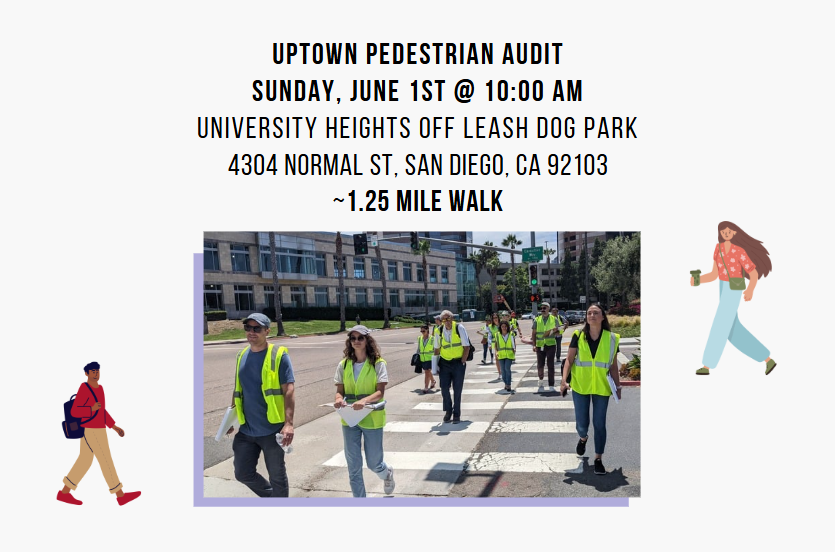 UPTOWN PEDESTRIAN AUDIT
SUNDAY, JUNE 1ST @ 10:00 AM
UNIVERSITY HEIGHTS OFF LEASH DOG PARK
4304 NORMAL ST, SAN DIEGO, CA 92103
~1.25 MILE WALK